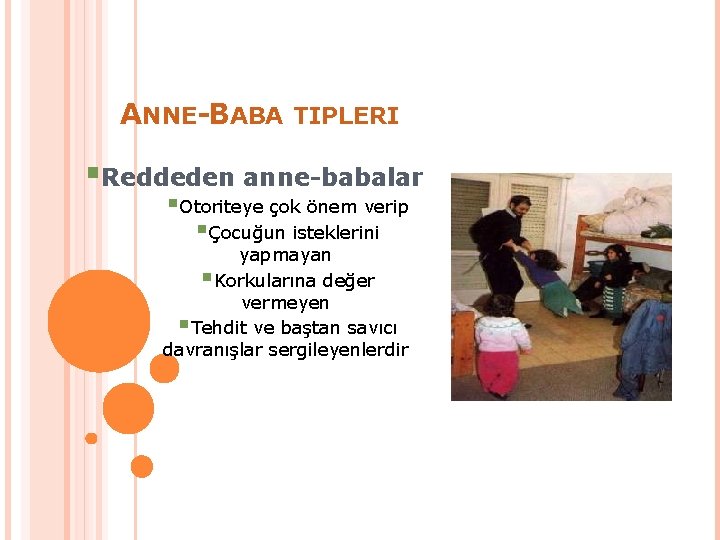 ANNE-BABA TIPLERI

Reddeden anne-babalar

Otoriteye çok önem verip

Çocuğun isteklerini yapmayan

Korkularına değer vermeyen

Tehdit ve baştan savıcı davranışlar sergileyenlerdir